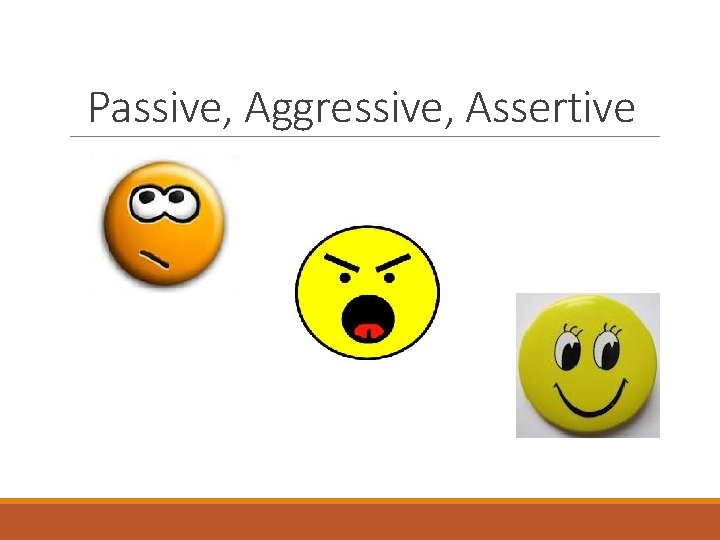 Passive, Aggressive, Assertive